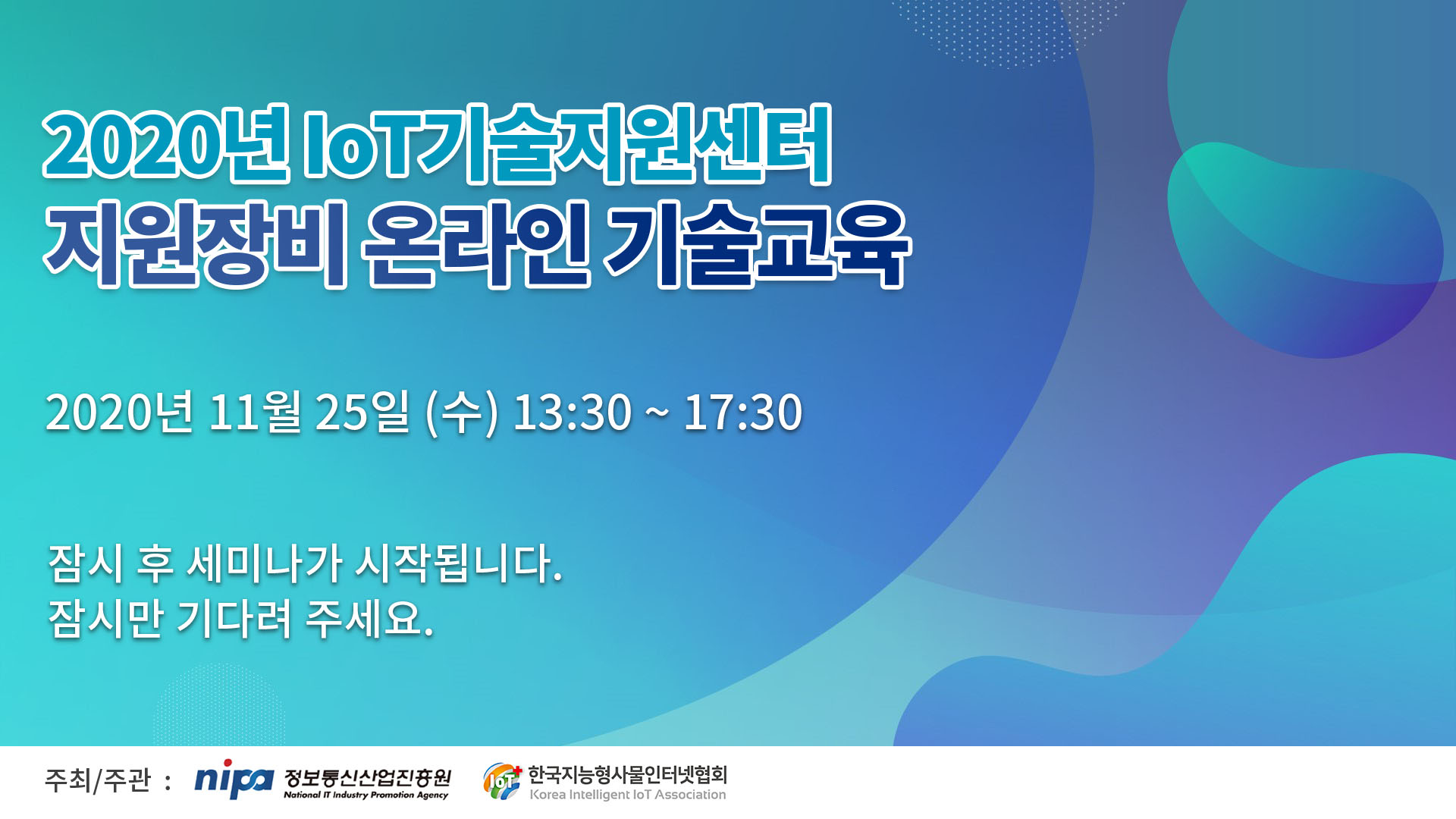 2020년 IoT기술지원센터
지원장비 온라인 기술교육

2020년 11월 25일 (수) 13:30 ~ 17:30

잠시 후 세미나가 시작됩니다.
잠시만 기다려 주세요.

주최/주관 : nipa 정보통신산업진흥원 National IT Industry Promotion Agency
IoT 한국지능형사물인터넷협회 Korea Intelligent IoT Association